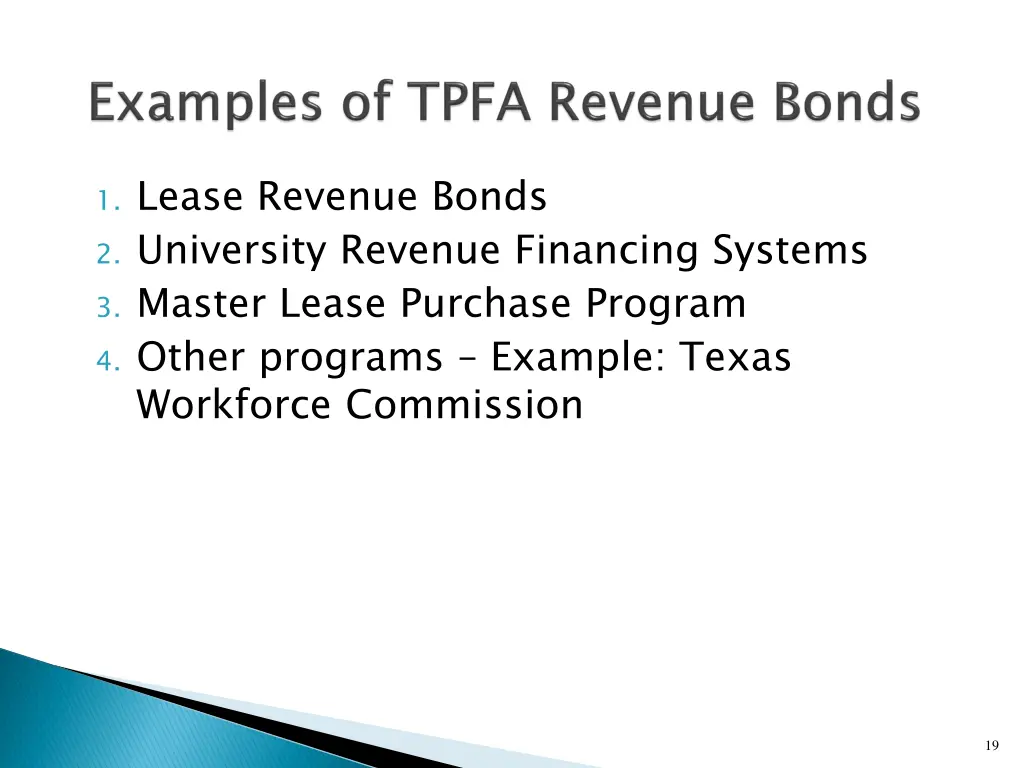 Examples of TPFA Revenue Bonds

1. Lease Revenue Bonds
2. University Revenue Financing Systems
3. Master Lease Purchase Program
4. Other programs – Example: Texas Workforce Commission

19